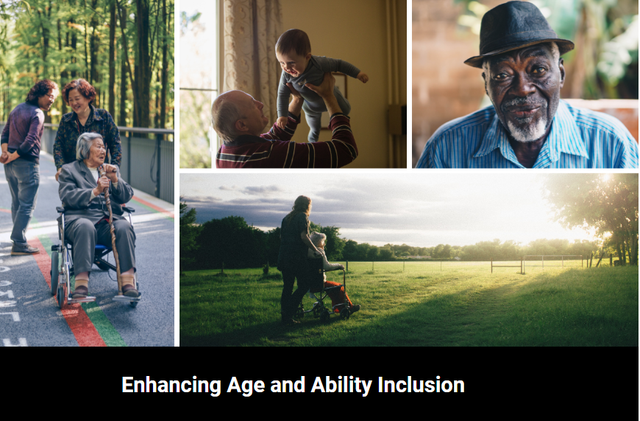 Enhancing Age and Ability Inclusion